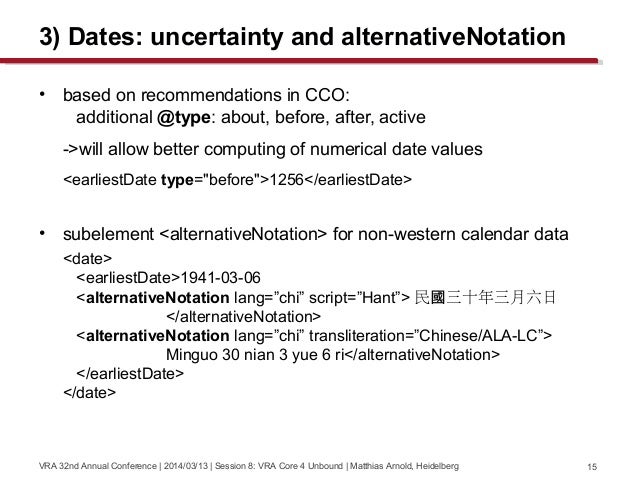 3) Dates: uncertainty and alternativeNotation

• based on recommendations in CCO:
additional @type: about, before, after, active

->will allow better computing of numerical date values

<earliestDate type="before">1256</earliestDate>

• subelement <alternativeNotation> for non-western calendar data

<date>
<earliestDate>1941-03-06
<alternativeNotation lang=”chi” script=”Hant”> 民國三十年三月六日
</alternativeNotation>
<alternativeNotation lang=”chi” transliteration=”Chinese/ALA-LC”>
Minguo 30 nian 3 yue 6 ri</alternativeNotation>
</earliestDate>
</date>

VRA 32nd Annual Conference | 2014/03/13 | Session 8: VRA Core 4 Unbound | Matthias Arnold, Heidelberg

15